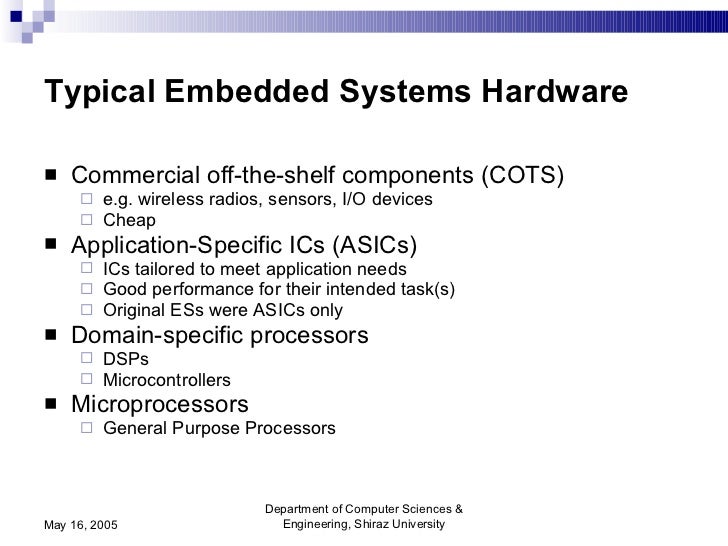 Typical Embedded Systems Hardware

■ Commercial off-the-shelf components (COTS)
□ e.g. wireless radios, sensors, I/O devices
□ Cheap
■ Application-Specific ICs (ASICs)
□ ICs tailored to meet application needs
□ Good performance for their intended task(s)
□ Original ESs were ASICs only
■ Domain-specific processors
□ DSPs
□ Microcontrollers
■ Microprocessors
□ General Purpose Processors

May 16, 2005

Department of Computer Sciences & Engineering, Shiraz University